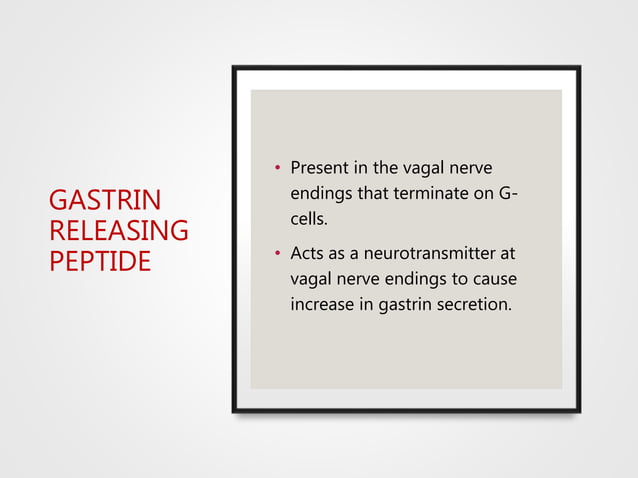 GASTRIN RELEASING PEPTIDE

• Present in the vagal nerve endings that terminate on G-cells.

• Acts as a neurotransmitter at vagal nerve endings to cause increase in gastrin secretion.